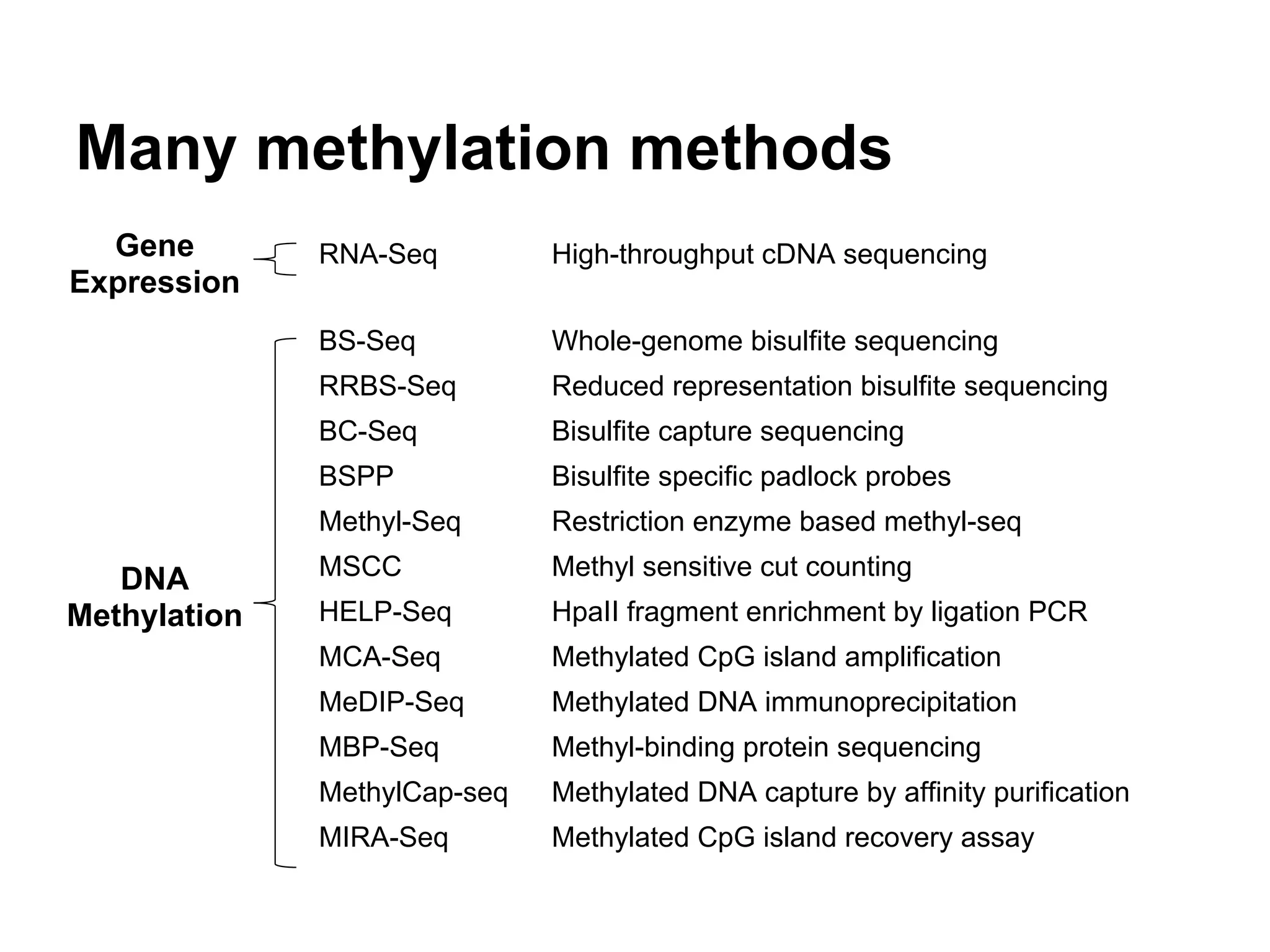 Many methylation methods

Gene Expression

RNA-Seq High-throughput cDNA sequencing

DNA Methylation

BS-Seq Whole-genome bisulfite sequencing
RRBS-Seq Reduced representation bisulfite sequencing
BC-Seq Bisulfite capture sequencing
BSPP Bisulfite specific padlock probes
Methyl-Seq Restriction enzyme based methyl-seq
MSCC Methyl sensitive cut counting
HELP-Seq HpaII fragment enrichment by ligation PCR
MCA-Seq Methylated CpG island amplification
MeDIP-Seq Methylated DNA immunoprecipitation
MBP-Seq Methyl-binding protein sequencing
MethylCap-seq Methylated DNA capture by affinity purification
MIRA-Seq Methylated CpG island recovery assay